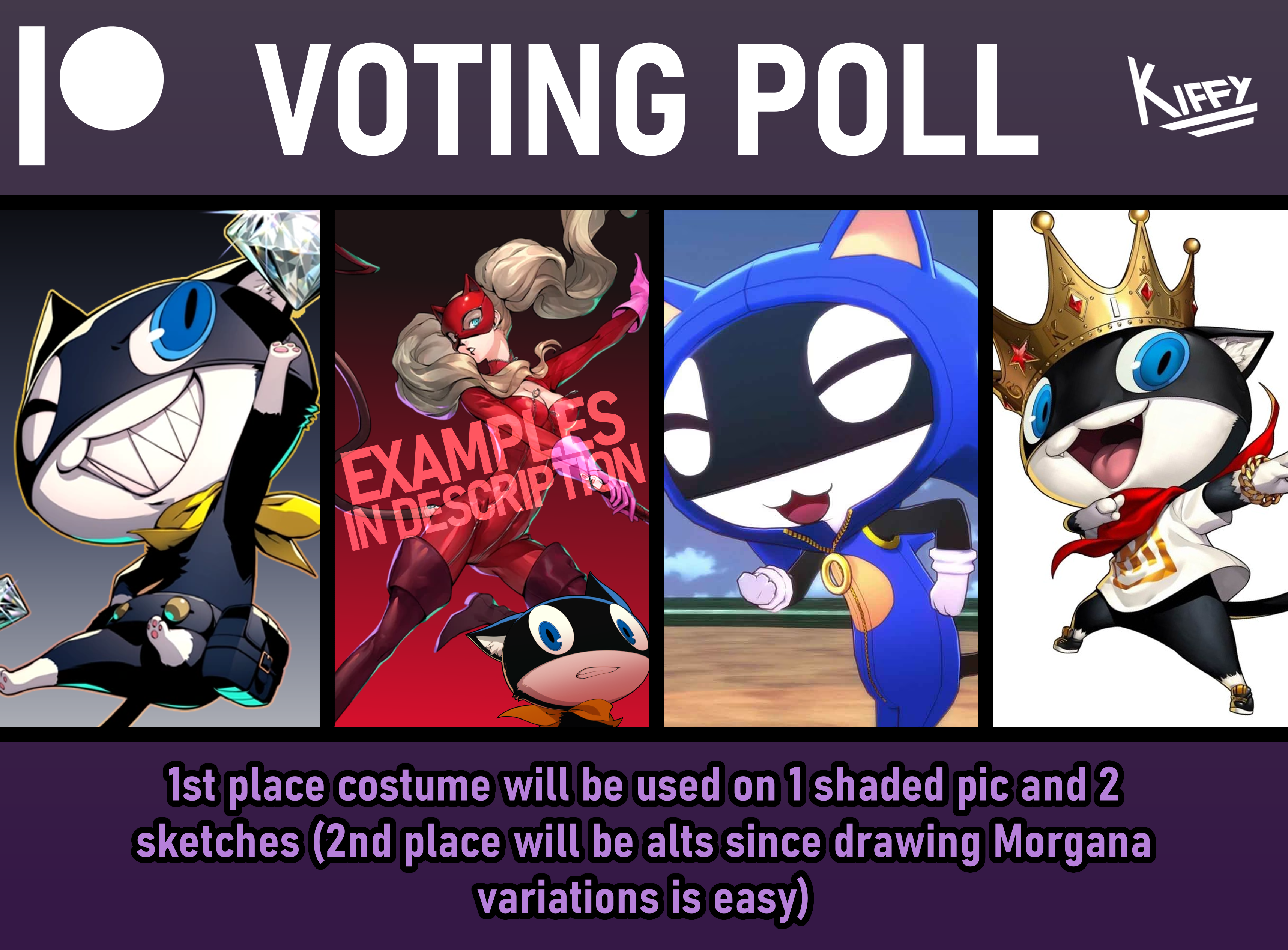 VOTING POLL

KIFFY

EXAMPLES IN DESCRIPTION

KING

1st place costume will be used on 1 shaded pic and 2 sketches (2nd place will be alts since drawing Morgana variations is easy)